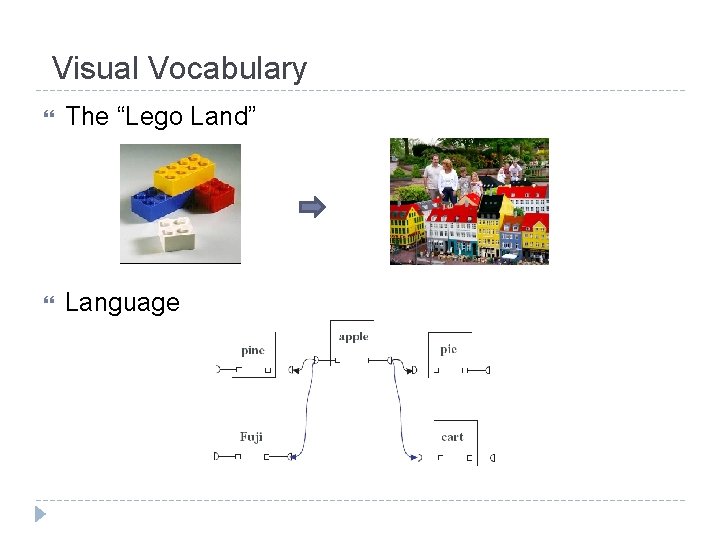 Visual Vocabulary

The “Lego Land”

Language

pine

apple

pie

Fuji

cart